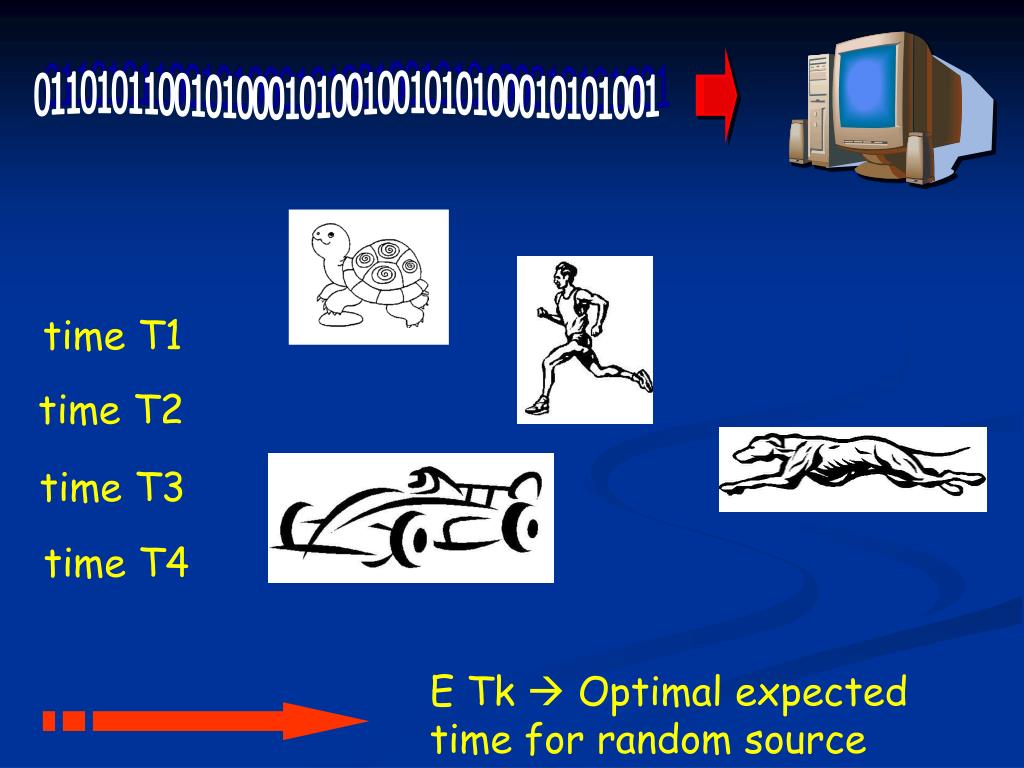 0110101100101000101001001010100010101001

time T1

time T2

time T3

time T4

E Tk → Optimal expected time for random source